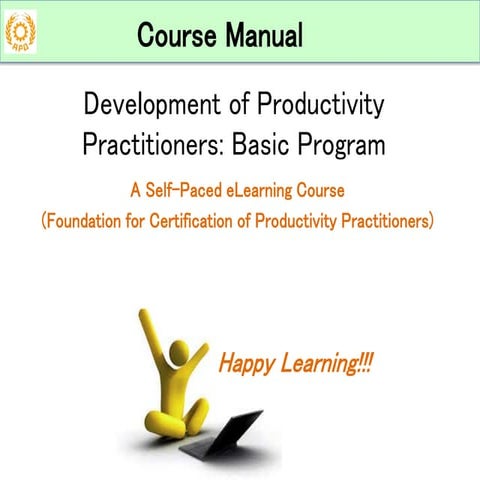 APO

Course Manual

Development of Productivity Practitioners: Basic Program

A Self-Paced eLearning Course
(Foundation for Certification of Productivity Practitioners)

Happy Learning!!!